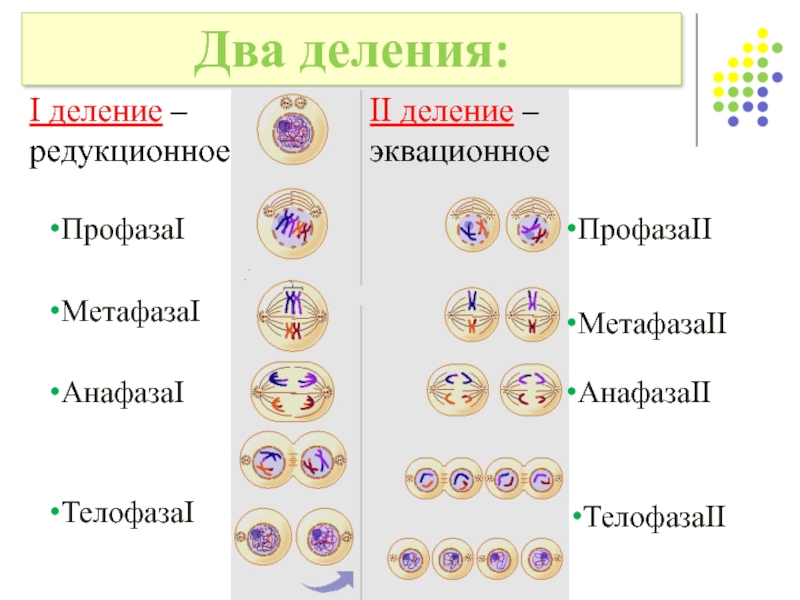 Два деления:

I деление – редукционное

•ПрофазаI

•МетафазаI

•АнафазаI

•ТелофазаI

II деление – эквационное

•ПрофазаII

•МетафазаII

•АнафазаII

•ТелофазаII